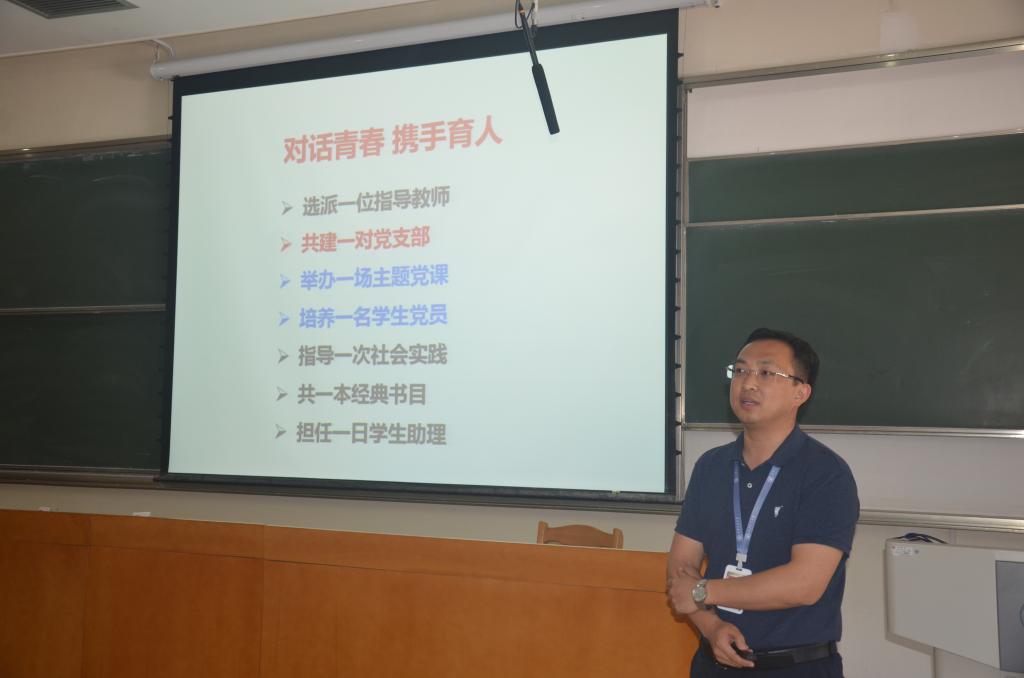 对话青春 携手育人

➢ 选派一位指导教师
➢ 共建一对党支部
➢ 举办一场主题党课
➢ 培养一名学生党员
➢ 指导一次社会实践
➢ 共一本经典书目
➢ 担任一日学生助理